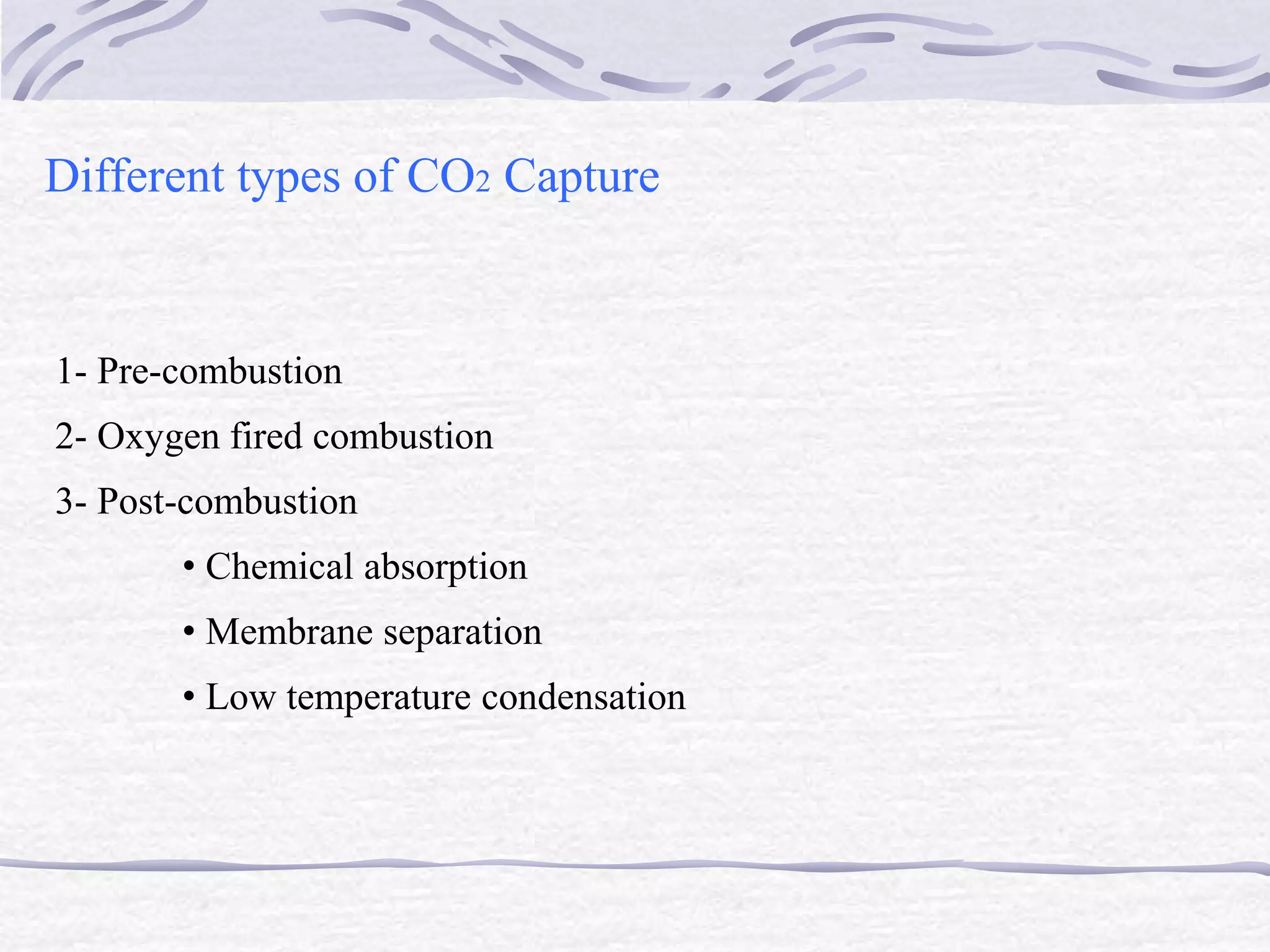 Different types of $CO_2$ Capture

1- Pre-combustion

2- Oxygen fired combustion

3- Post-combustion

• Chemical absorption

• Membrane separation

• Low temperature condensation